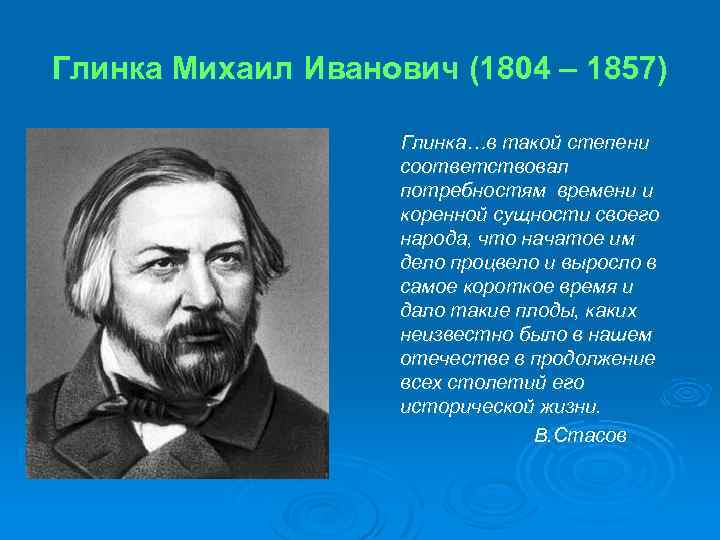 Глинка Михаил Иванович (1804 – 1857)

Глинка…в такой степени соответствовал потребностям времени и коренной сущности своего народа, что начатое им дело процвело и выросло в самое короткое время и дало такие плоды, каких неизвестно было в нашем отечестве в продолжение всех столетий его исторической жизни.

В.Стасов